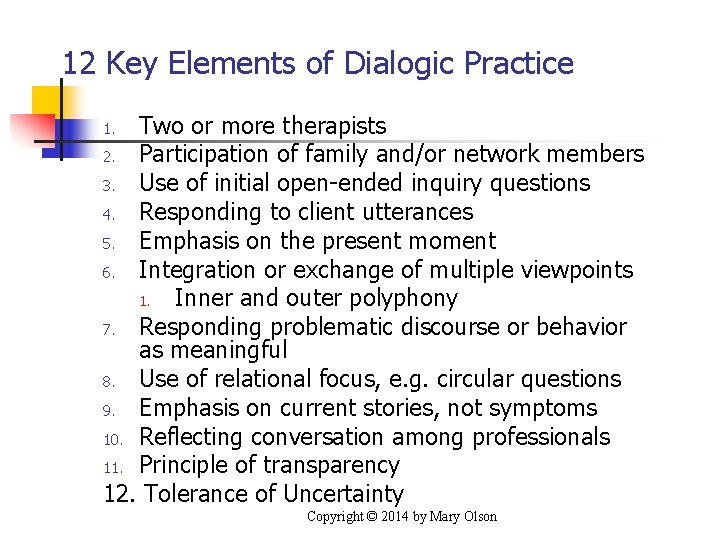 12 Key Elements of Dialogic Practice

1. Two or more therapists
2. Participation of family and/or network members
3. Use of initial open-ended inquiry questions
4. Responding to client utterances
5. Emphasis on the present moment
6. Integration or exchange of multiple viewpoints
 1. Inner and outer polyphony
7. Responding problematic discourse or behavior as meaningful
8. Use of relational focus, e.g. circular questions
9. Emphasis on current stories, not symptoms
10. Reflecting conversation among professionals
11. Principle of transparency
12. Tolerance of Uncertainty

Copyright © 2014 by Mary Olson